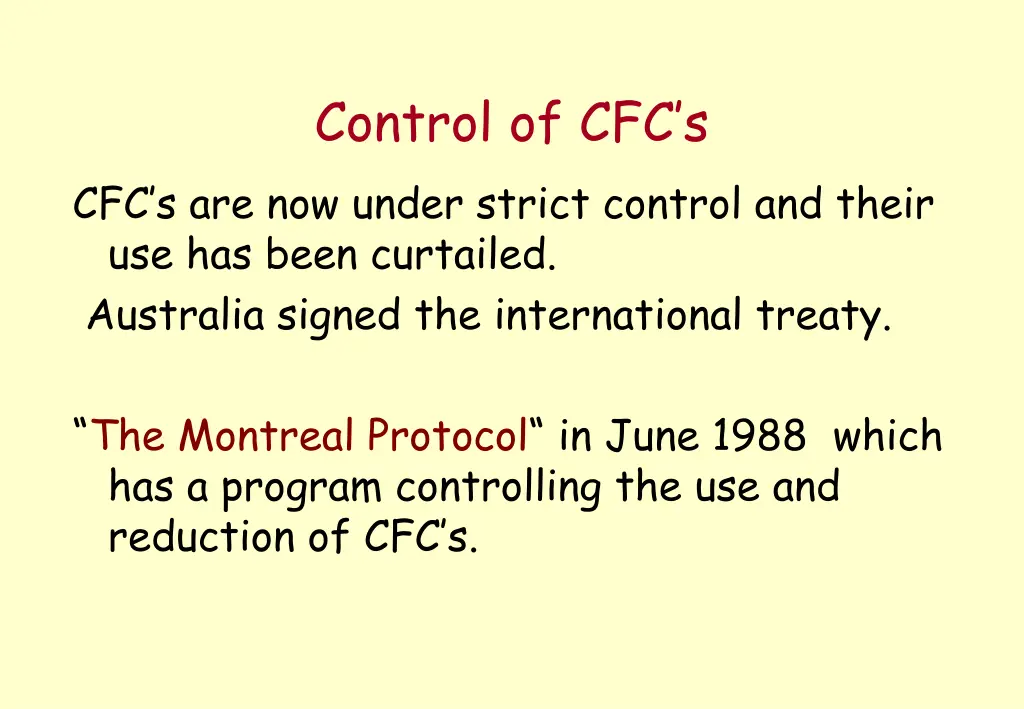 Control of CFC’s

CFC’s are now under strict control and their use has been curtailed.
Australia signed the international treaty.

“The Montreal Protocol“ in June 1988 which has a program controlling the use and reduction of CFC’s.